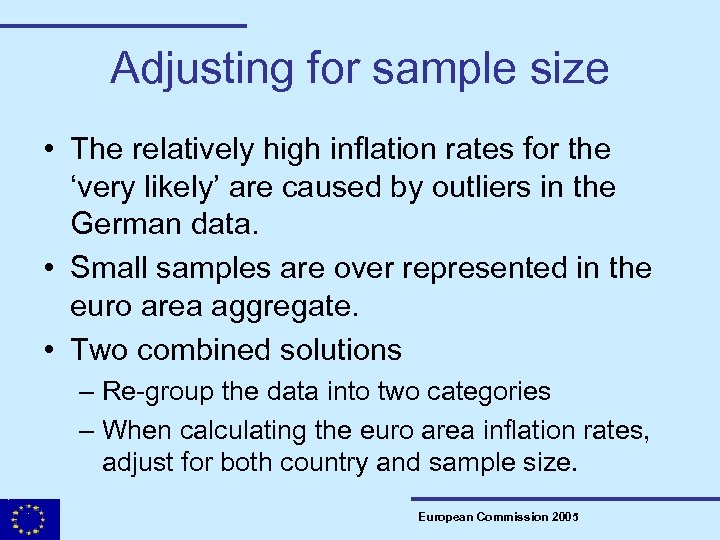 Adjusting for sample size

• The relatively high inflation rates for the ‘very likely’ are caused by outliers in the German data.

• Small samples are over represented in the euro area aggregate.

• Two combined solutions

– Re-group the data into two categories

– When calculating the euro area inflation rates, adjust for both country and sample size.

European Commission 2005